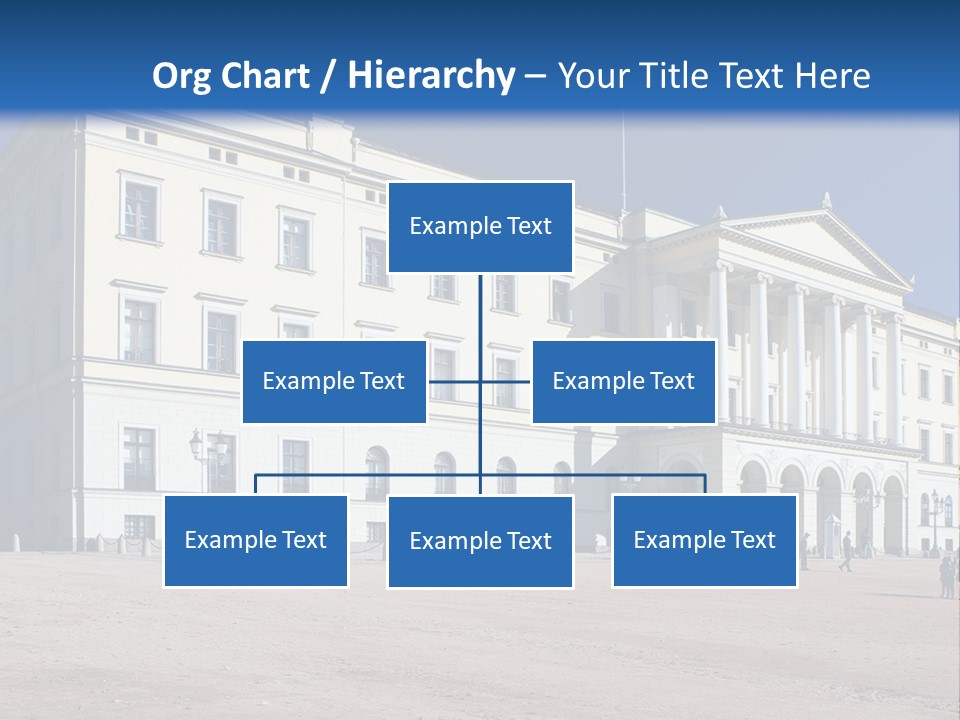 Org Chart / Hierarchy – Your Title Text Here

Example Text

Example Text

Example Text

Example Text

Example Text

Example Text